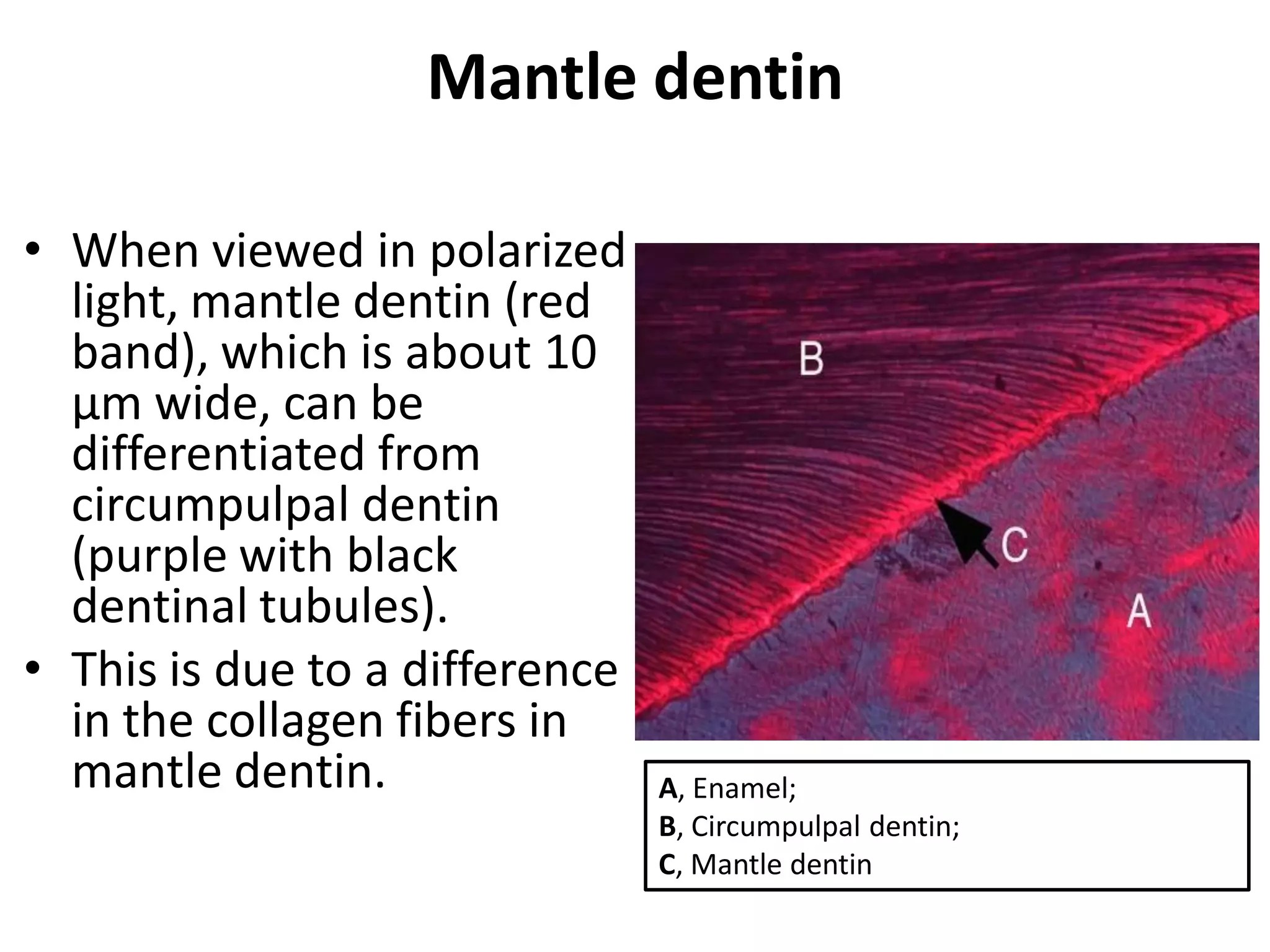 Mantle dentin

• When viewed in polarized light, mantle dentin (red band), which is about 10 µm wide, can be differentiated from circumpulpal dentin (purple with black dentinal tubules).
• This is due to a difference in the collagen fibers in mantle dentin.

B

C

A

A, Enamel;
B, Circumpulpal dentin;
C, Mantle dentin